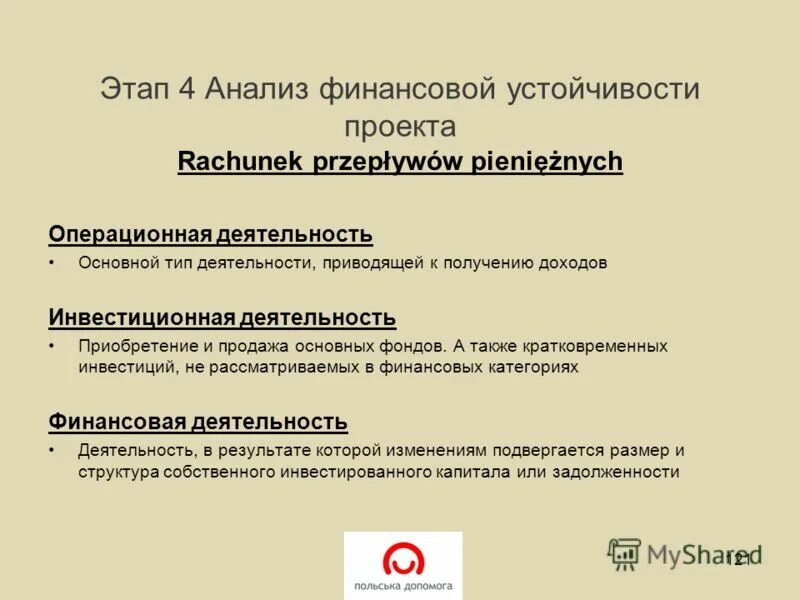 Этап 4 Анализ финансовой устойчивости проекта
Rachunek przepływów pieniężnych

Операционная деятельность
• Основной тип деятельности, приводящей к получению доходов

Инвестиционная деятельность
• Приобретение и продажа основных фондов. А также кратковременных инвестиций, не рассматриваемых в финансовых категориях

Финансовая деятельность
• Деятельность, в результате которой изменениям подвергается размер и структура собственного инвестированного капитала или задолженности

польська допомога

MyShared

121